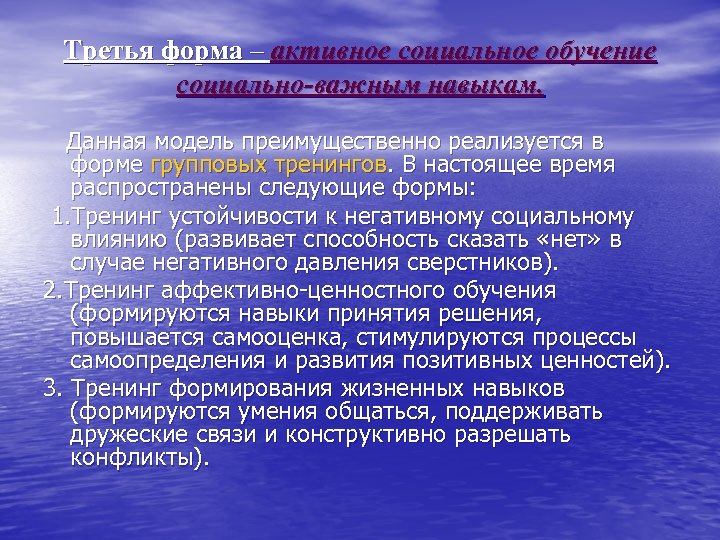 Третья форма – активное социальное обучение социально-важным навыкам.

Данная модель преимущественно реализуется в форме групповых тренингов. В настоящее время распространены следующие формы:

1.Тренинг устойчивости к негативному социальному влиянию (развивает способность сказать «нет» в случае негативного давления сверстников).

2.Тренинг аффективно-ценностного обучения (формируются навыки принятия решения, повышается самооценка, стимулируются процессы самоопределения и развития позитивных ценностей).

3. Тренинг формирования жизненных навыков (формируются умения общаться, поддерживать дружеские связи и конструктивно разрешать конфликты).